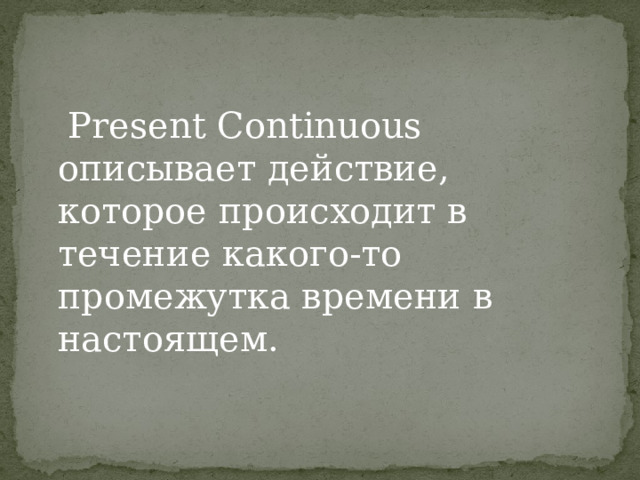 Present Continuous описывает действие, которое происходит в течение какого-то промежутка времени в настоящем.